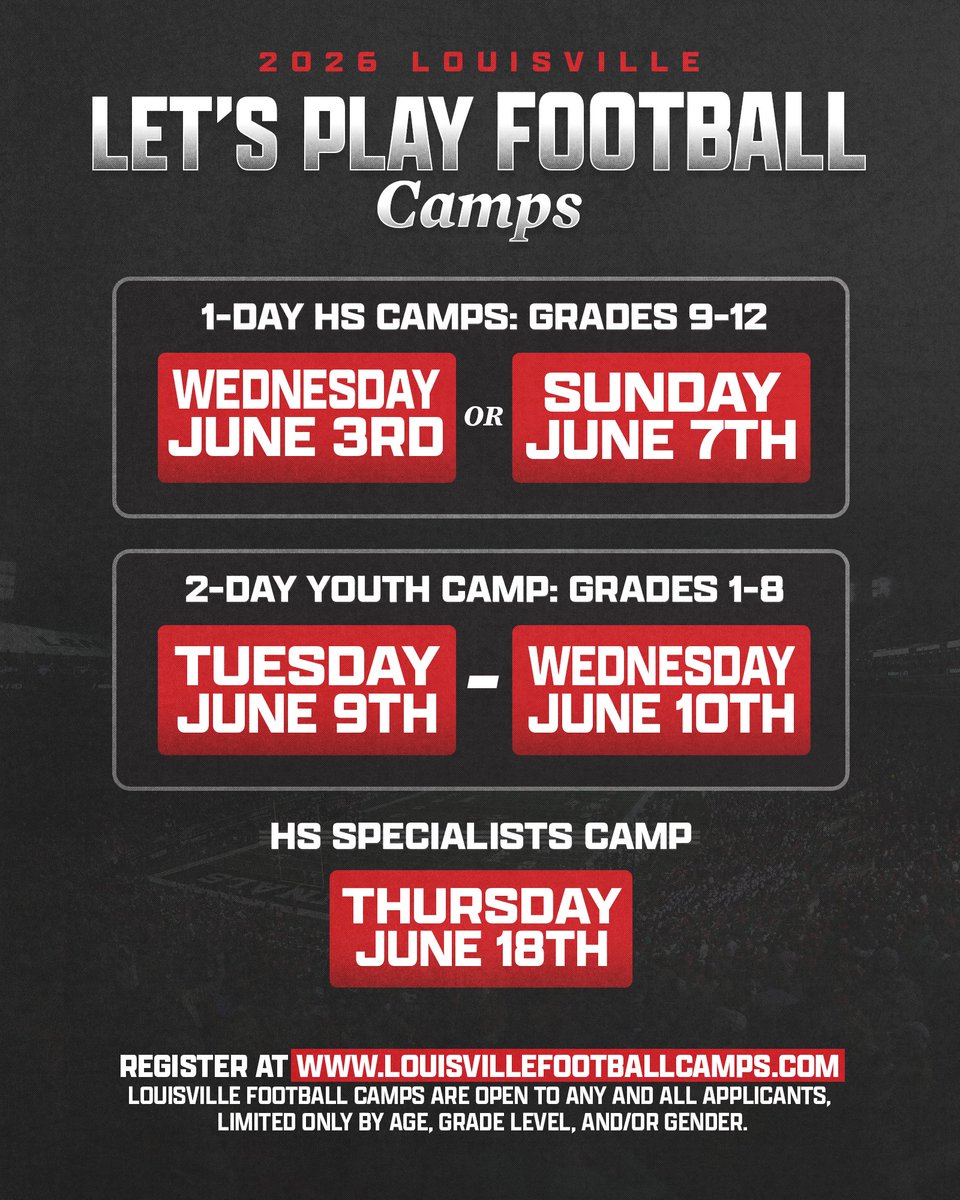 2026 LOUISVILLE
LET'S PLAY FOOTBALL
Camps

1-DAY HS CAMPS: GRADES 9-12
WEDNESDAY JUNE 3RD
OR
SUNDAY JUNE 7TH

2-DAY YOUTH CAMP: GRADES 1-8
TUESDAY JUNE 9TH
-
WEDNESDAY JUNE 10TH

HS SPECIALISTS CAMP
THURSDAY JUNE 18TH

REGISTER AT WWW.LOUISVILLEFOOTBALLCAMPS.COM
LOUISVILLE FOOTBALL CAMPS ARE OPEN TO ANY AND ALL APPLICANTS, LIMITED ONLY BY AGE, GRADE LEVEL, AND/OR GENDER.